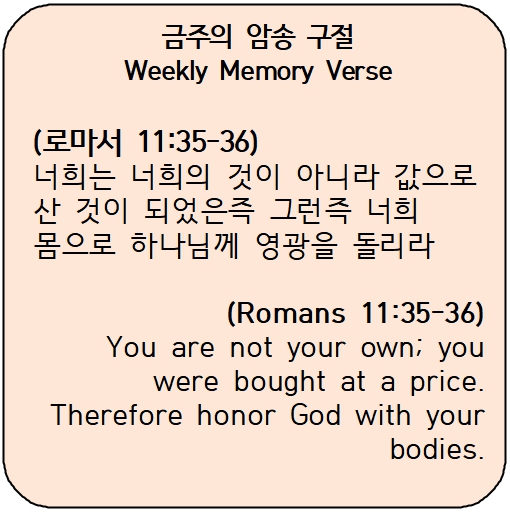 금주의 암송 구절
Weekly Memory Verse

(로마서 11:35-36)
너희는 너희의 것이 아니라 값으로 산 것이 되었은즉 그런즉 너희 몸으로 하나님께 영광을 돌리라

(Romans 11:35-36)
You are not your own; you were bought at a price. Therefore honor God with your bodies.